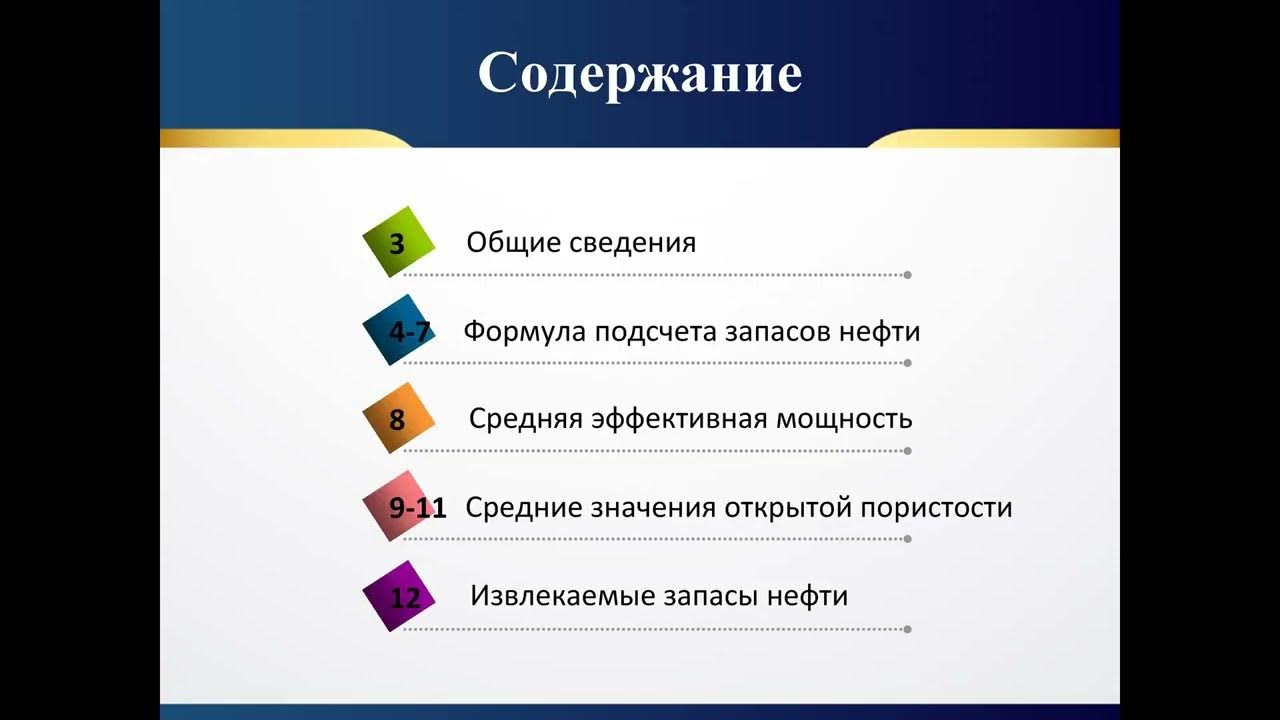 Содержание

3 Общие сведения

4-7 Формула подсчета запасов нефти

8 Средняя эффективная мощность

9-11 Средние значения открытой пористости

12 Извлекаемые запасы нефти